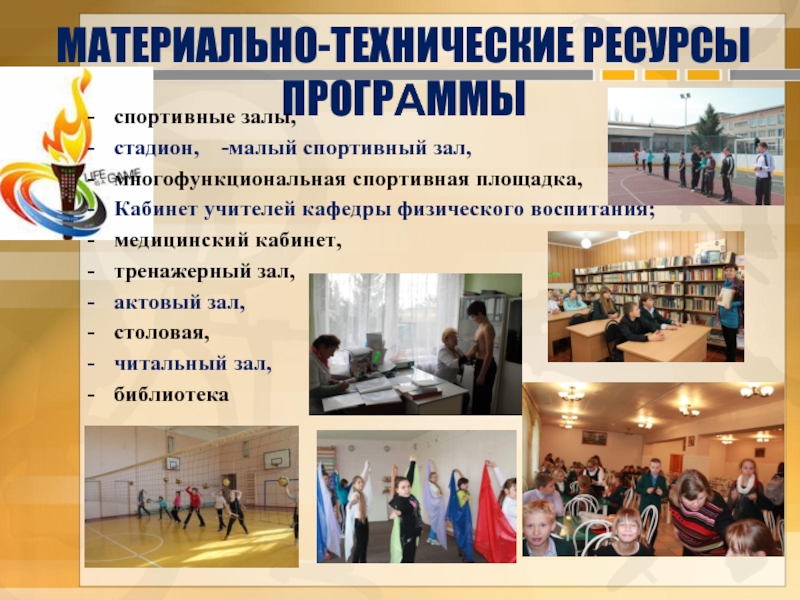 МАТЕРИАЛЬНО-ТЕХНИЧЕСКИЕ РЕСУРСЫ ПРОГРАММЫ

LIFE GAME

- спортивные залы,
- стадион, -малый спортивный зал,
- многофункциональная спортивная площадка,
- Кабинет учителей кафедры физического воспитания;
- медицинский кабинет,
- тренажерный зал,
- актовый зал,
- столовая,
- читальный зал,
- библиотека